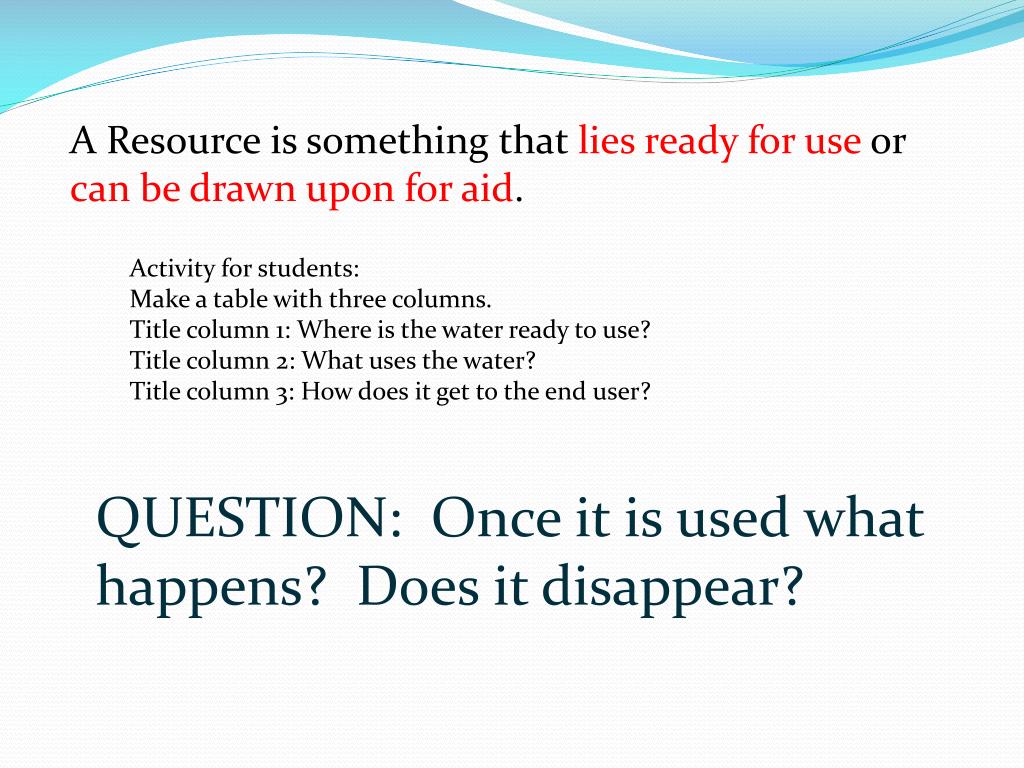 A Resource is something that lies ready for use or can be drawn upon for aid.

Activity for students:
Make a table with three columns.
Title column 1: Where is the water ready to use?
Title column 2: What uses the water?
Title column 3: How does it get to the end user?

QUESTION: Once it is used what happens? Does it disappear?